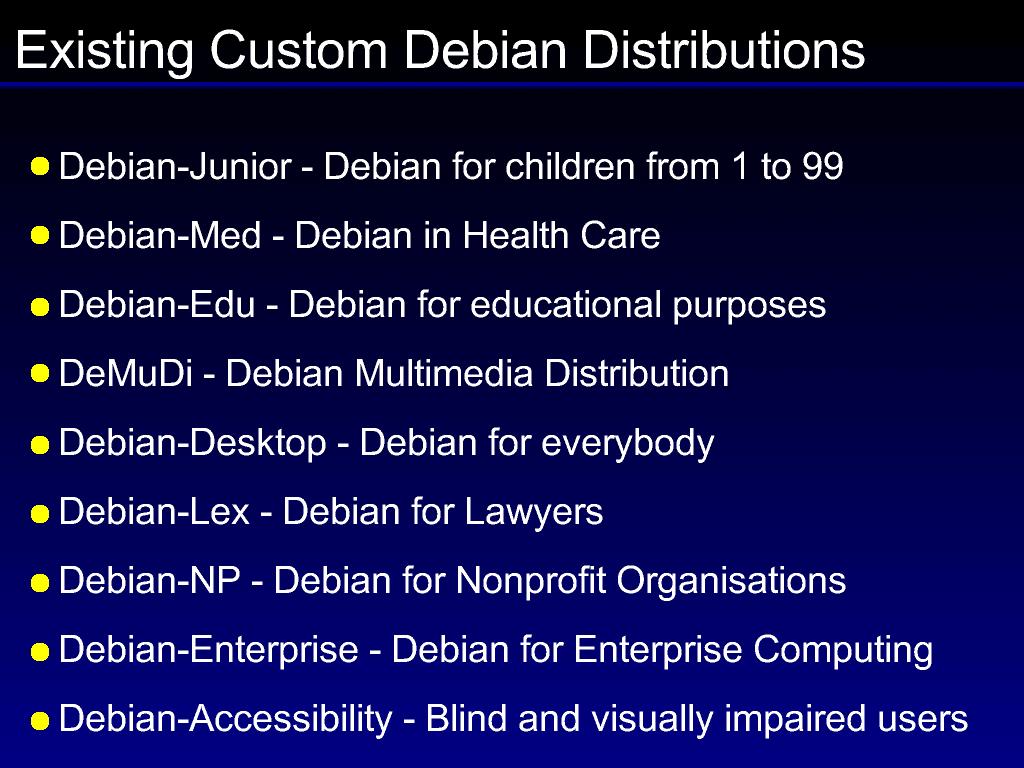 Existing Custom Debian Distributions

- Debian-Junior - Debian for children from 1 to 99
- Debian-Med - Debian in Health Care
- Debian-Edu - Debian for educational purposes
- DeMuDi - Debian Multimedia Distribution
- Debian-Desktop - Debian for everybody
- Debian-Lex - Debian for Lawyers
- Debian-NP - Debian for Nonprofit Organisations
- Debian-Enterprise - Debian for Enterprise Computing
- Debian-Accessibility - Blind and visually impaired users